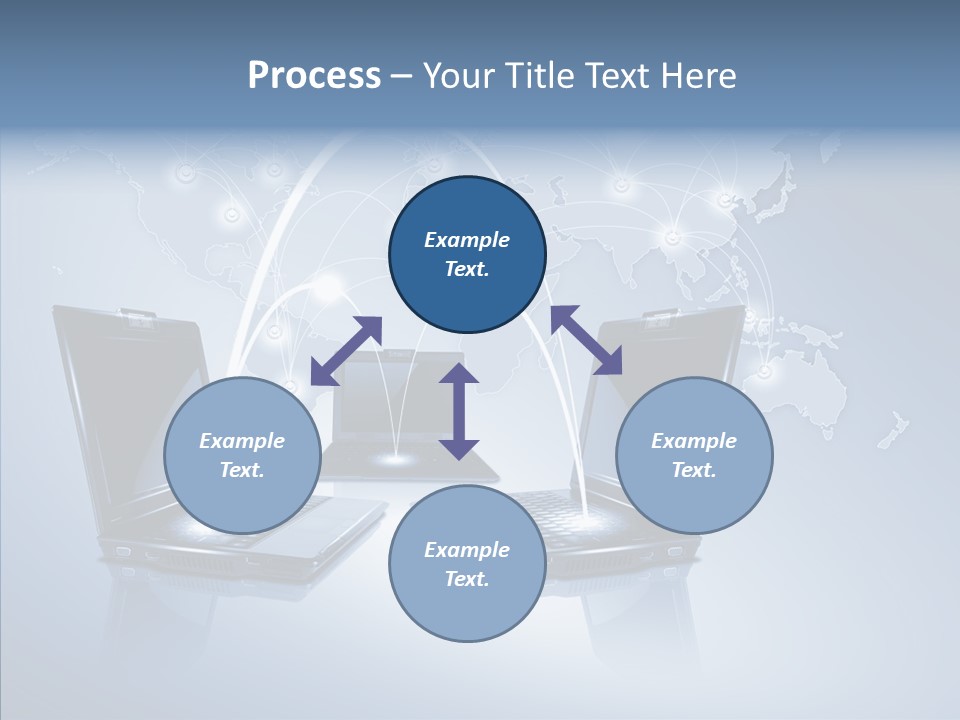 Process – Your Title Text Here

Example Text.

Example Text.

Example Text.

Example Text.